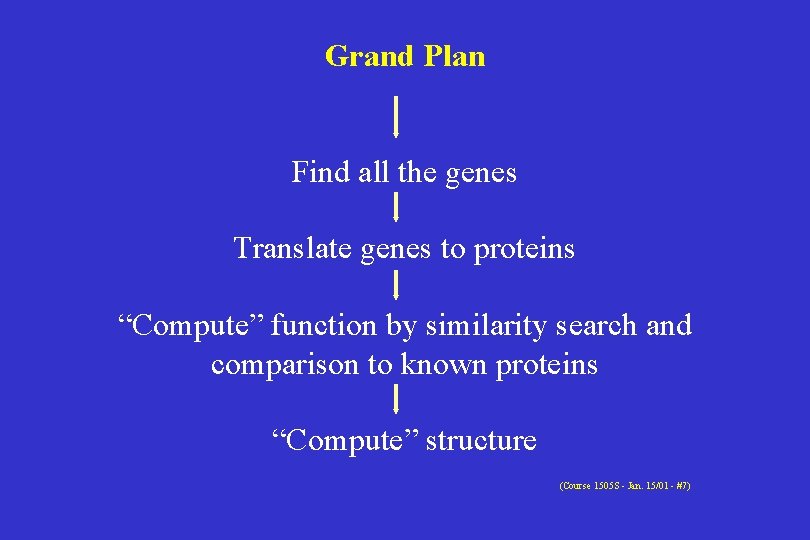 Grand Plan

Find all the genes

Translate genes to proteins

“Compute” function by similarity search and comparison to known proteins

“Compute” structure

(Course 1505S - Jan. 15/01 - #7)